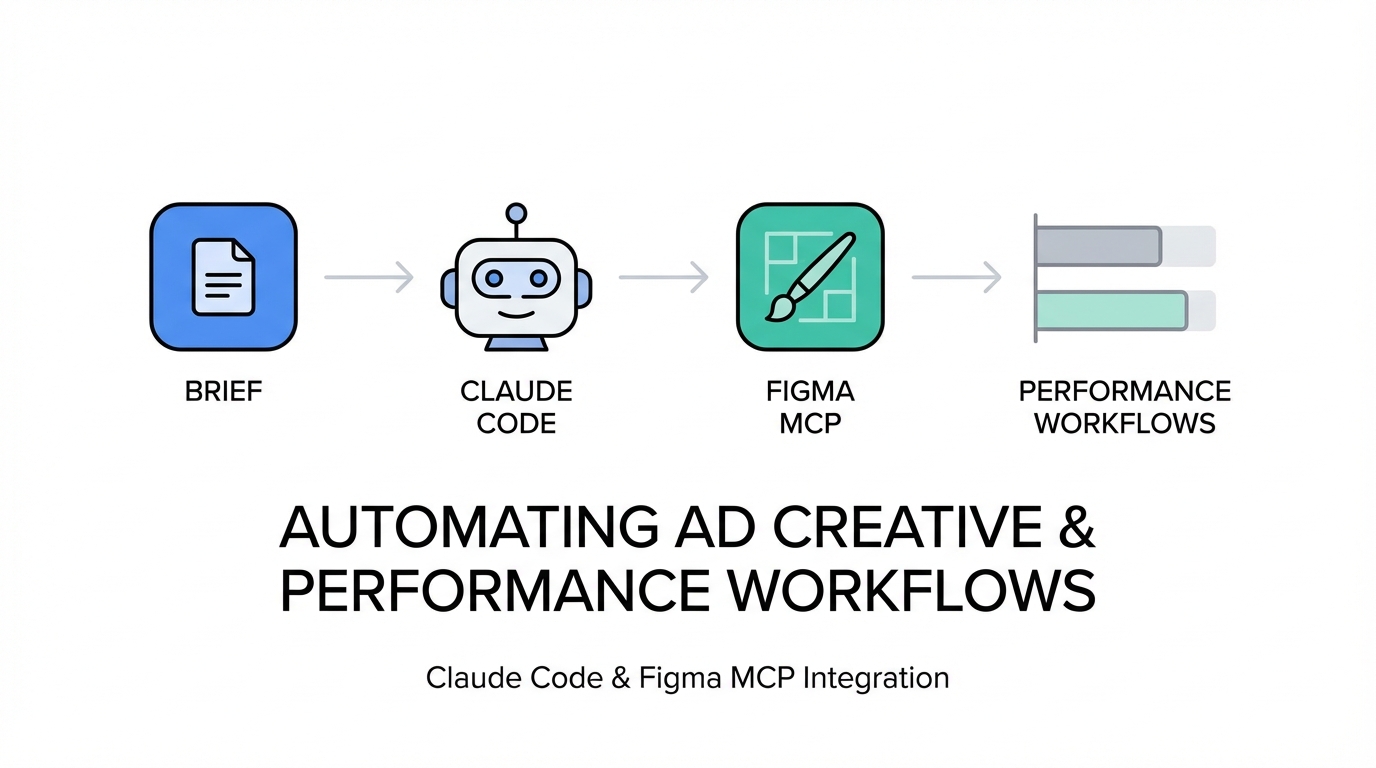 BRIEF

CLAUDE CODE

FIGMA MCP

PERFORMANCE WORKFLOWS

AUTOMATING AD CREATIVE & PERFORMANCE WORKFLOWS

Claude Code & Figma MCP Integration